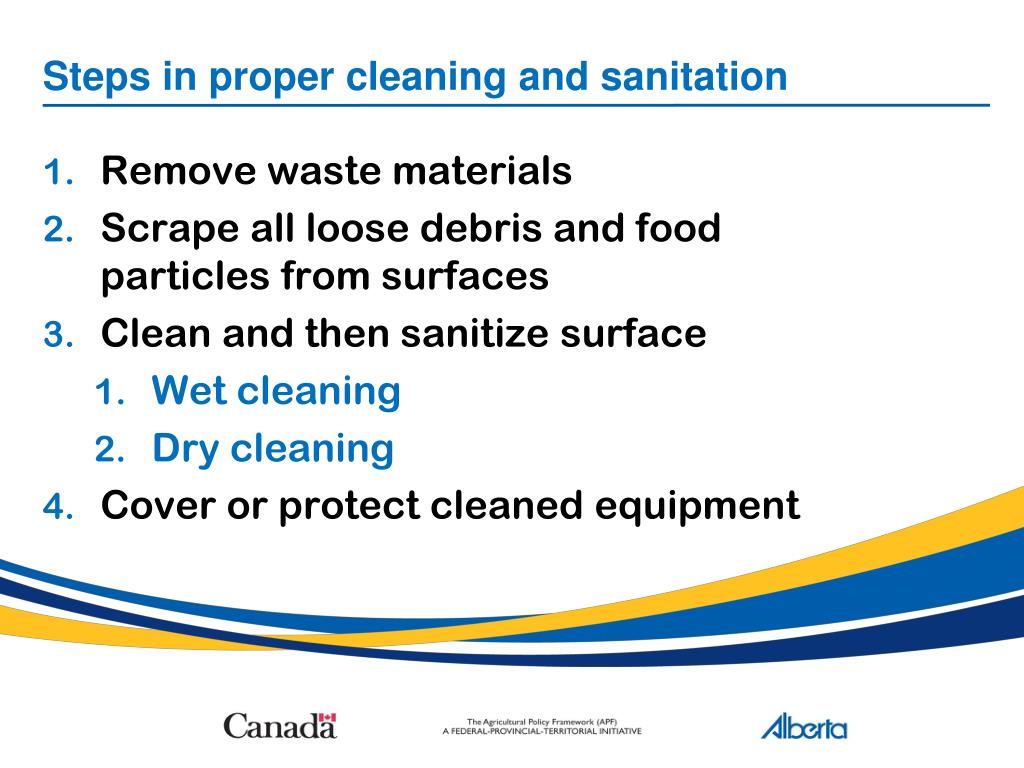 Steps in proper cleaning and sanitation

1. Remove waste materials
2. Scrape all loose debris and food particles from surfaces
3. Clean and then sanitize surface
   1. Wet cleaning
   2. Dry cleaning
4. Cover or protect cleaned equipment

Canada

The Agricultural Policy Framework (APF)
A FEDERAL-PROVINCIAL-TERRITORIAL INITIATIVE

Alberta